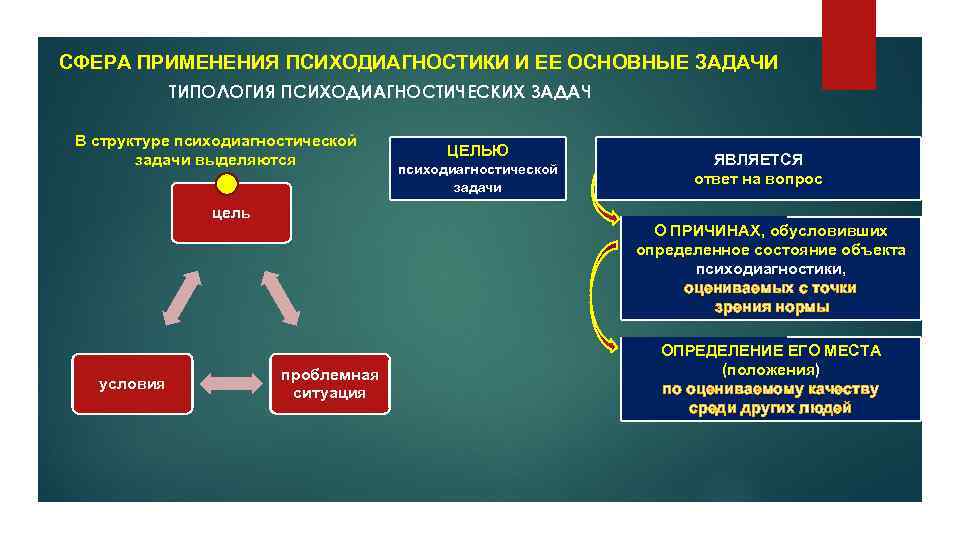 СФЕРА ПРИМЕНЕНИЯ ПСИХОДИАГНОСТИКИ И ЕЕ ОСНОВНЫЕ ЗАДАЧИ

ТИПОЛОГИЯ ПСИХОДИАГНОСТИЧЕСКИХ ЗАДАЧ

В структуре психодиагностической задачи выделяются

цель

условия

проблемная ситуация

ЦЕЛЬЮ психодиагностической задачи

ЯВЛЯЕТСЯ ответ на вопрос

О ПРИЧИНАХ, обусловивших определенное состояние объекта психодиагностики, оцениваемых с точки зрения нормы

ОПРЕДЕЛЕНИЕ ЕГО МЕСТА (положения) по оцениваемому качеству среди других людей